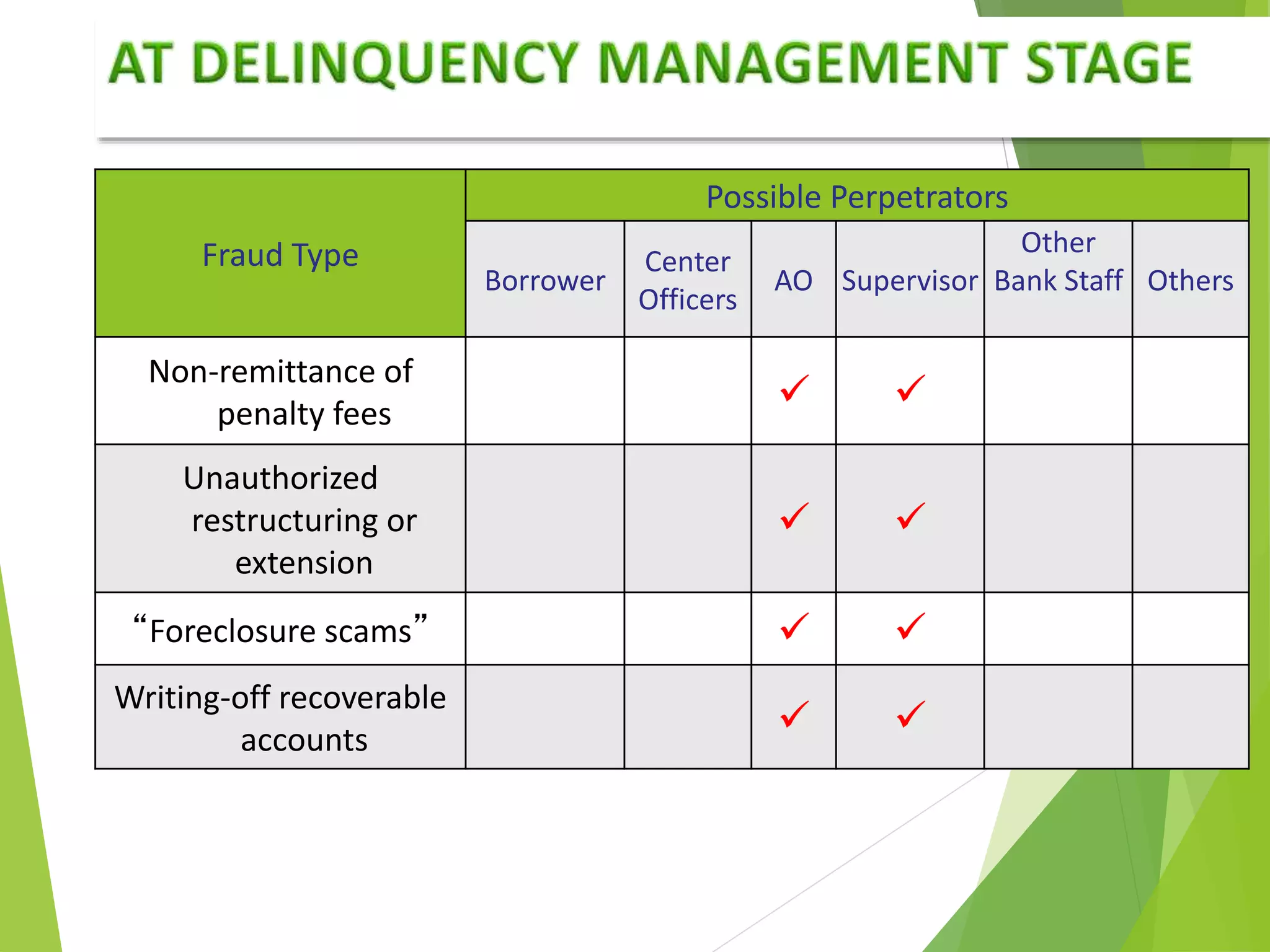 AT DELINQUENCY MANAGEMENT STAGE

| Fraud Type | Possible Perpetrators | | | | | |
|---|---|---|---|---|---|---|
| | Borrower | Center Officers | AO | Supervisor | Other Bank Staff | Others |
| Non-remittance of penalty fees | | | ✓ | ✓ | | |
| Unauthorized restructuring or extension | | | ✓ | ✓ | | |
| “Foreclosure scams” | | | ✓ | ✓ | | |
| Writing-off recoverable accounts | | | ✓ | ✓ | | |